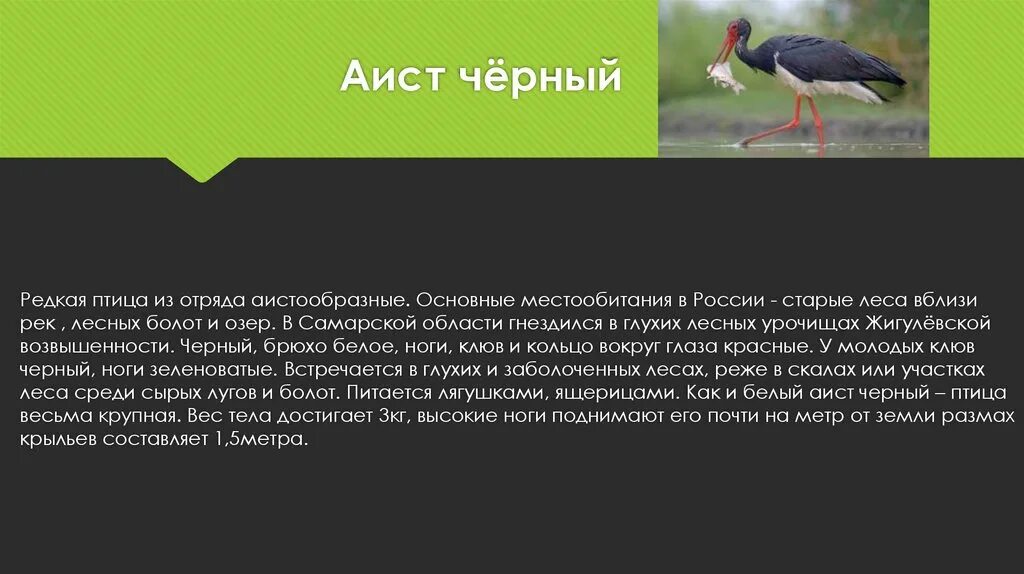 Аист чёрный

Редкая птица из отряда аистообразные. Основные местообитания в России - старые леса вблизи рек , лесных болот и озер. В Самарской области гнездился в глухих лесных урочищах Жигулёвской возвышенности. Черный, брюхо белое, ноги, клюв и кольцо вокруг глаза красные. У молодых клюв черный, ноги зеленоватые. Встречается в глухих и заболоченных лесах, реже в скалах или участках леса среди сырых лугов и болот. Питается лягушками, ящерицами. Как и белый аист черный – птица весьма крупная. Вес тела достигает 3кг, высокие ноги поднимают его почти на метр от земли размах крыльев составляет 1,5метра.